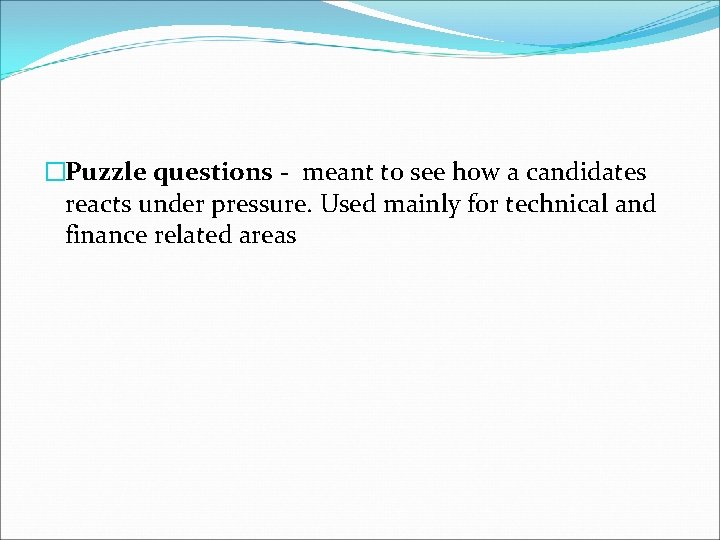 Puzzle questions - meant to see how a candidates reacts under pressure. Used mainly for technical and finance related areas